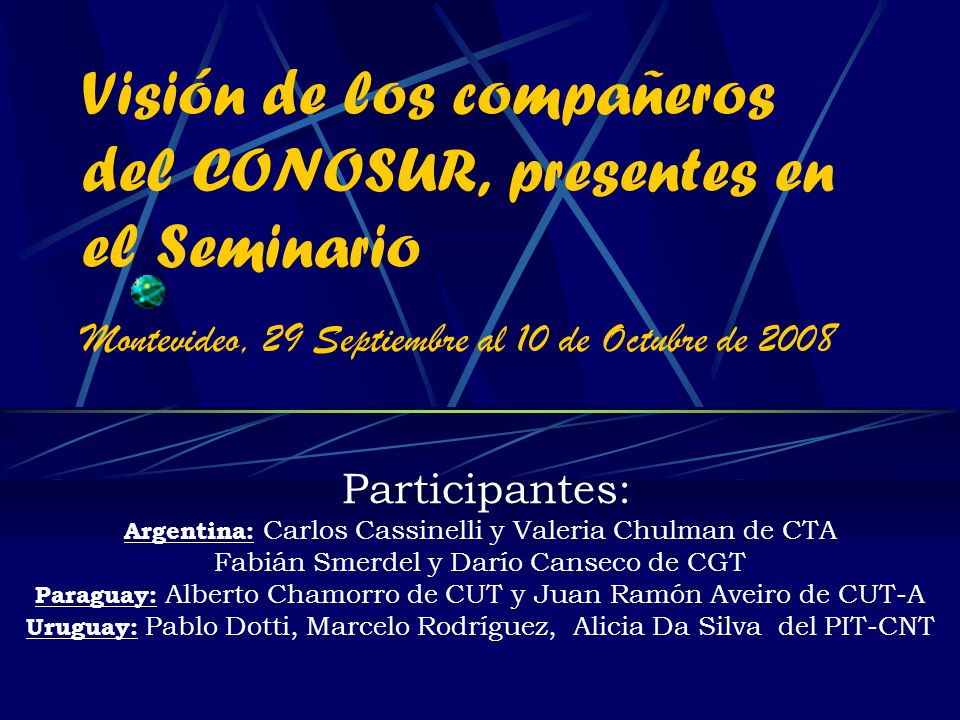 Visión de los compañeros del CONOSUR, presentes en el Seminario

Montevideo, 29 Septiembre al 10 de Octubre de 2008

Participantes:
Argentina: Carlos Cassinelli y Valeria Chulman de CTA
Fabián Smerdel y Darío Canseco de CGT
Paraguay: Alberto Chamorro de CUT y Juan Ramón Aveiro de CUT-A
Uruguay: Pablo Dotti, Marcelo Rodríguez, Alicia Da Silva del PIT-CNT